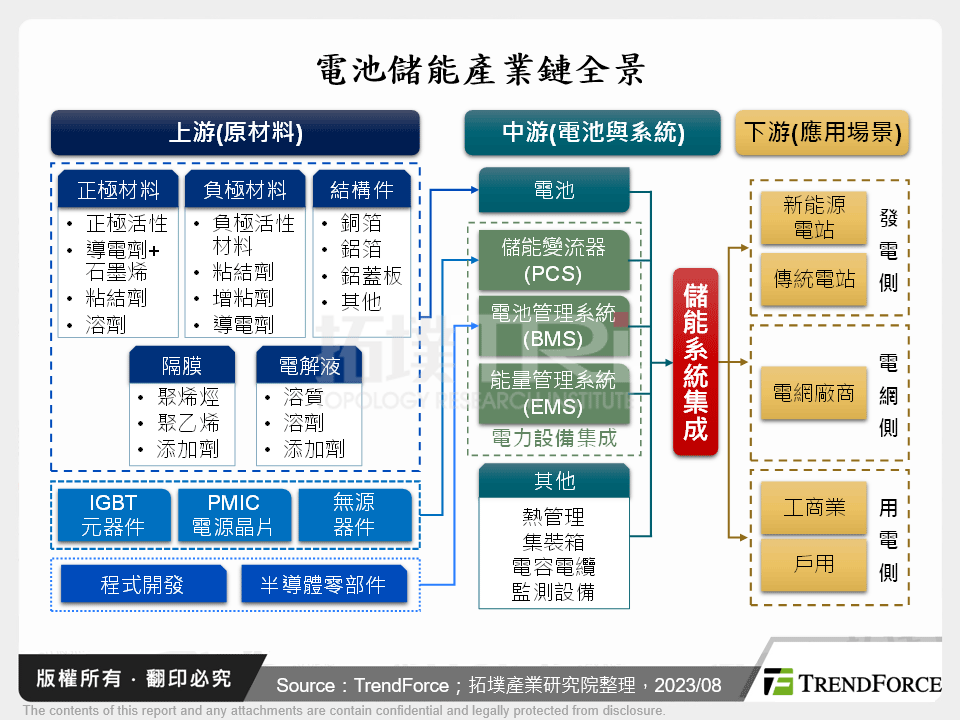 電池儲能產業鏈全景

上游(原材料)

正極材料
• 正極活性
• 導電劑+石墨烯
• 粘結劑
• 溶劑

負極材料
• 負極活性材料
• 粘結劑
• 增粘劑
• 導電劑

結構件
• 銅箔
• 鋁箔
• 鋁蓋板
• 其他

隔膜
• 聚烯烴
• 聚乙烯
• 添加劑

電解液
• 溶質
• 溶劑
• 添加劑

IGBT 元器件

PMIC 電源晶片

無源器件

程式開發

半導體零部件

中游(電池與系統)

電池

儲能變流器 (PCS)

電池管理系統 (BMS)

能量管理系統 (EMS)

電力設備集成

其他
熱管理
集裝箱
電容電纜
監測設備

儲能系統集成

下游(應用場景)

新能源電站

傳統電站

發電側

電網廠商

電網側

工商業

戶用

用電側

拓墣 TRI TOPOLOGY RESEARCH INSTITUTE

版權所有 · 翻印必究

Source：TrendForce；拓墣產業研究院整理，2023/08

TRENDFORCE

The contents of this report and any attachments are contain confidential and legally protected from disclosure.